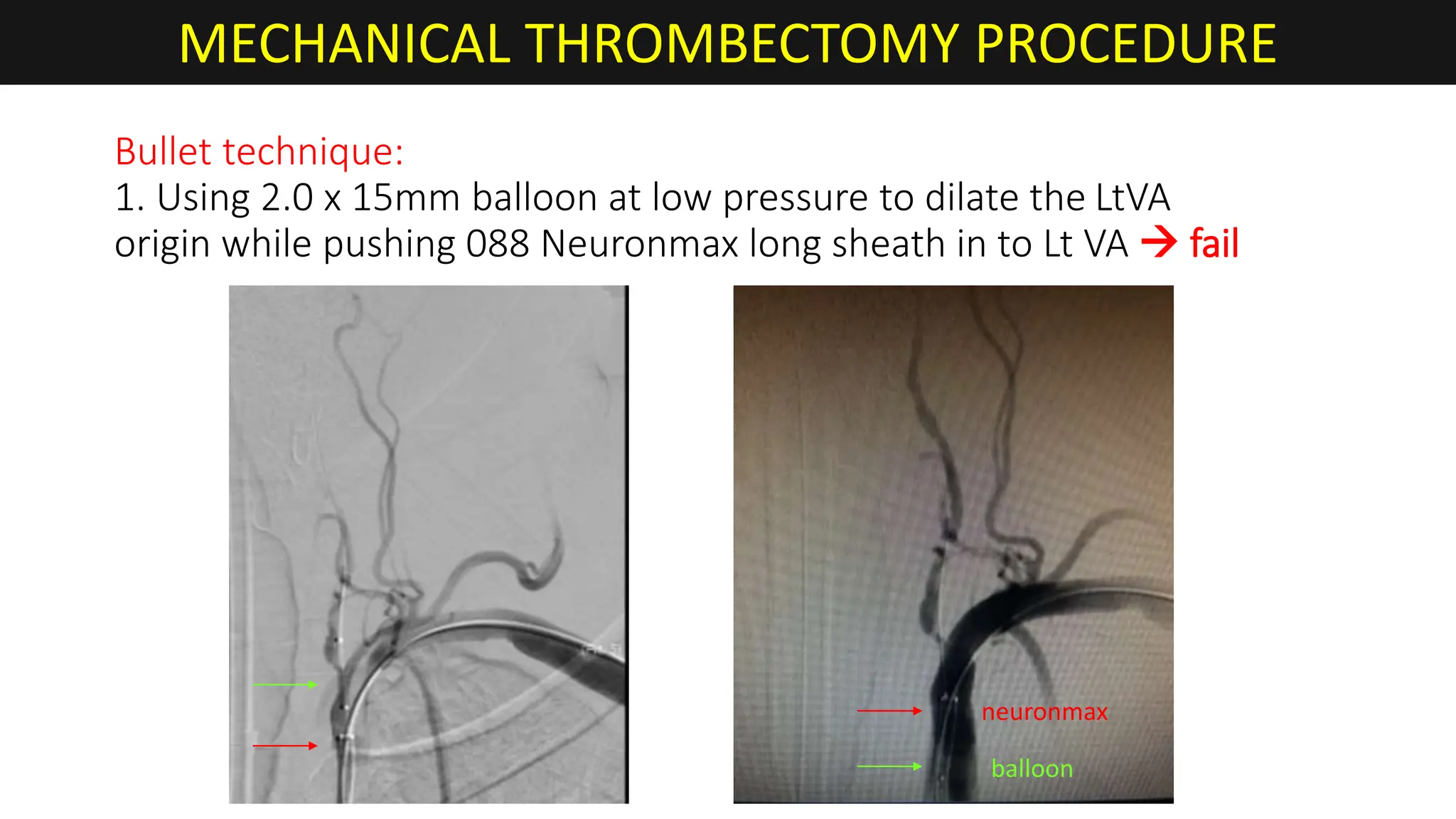 MECHANICAL THROMBECTOMY PROCEDURE

Bullet technique:
1. Using 2.0 x 15mm balloon at low pressure to dilate the LtVA origin while pushing 088 Neuronmax long sheath in to Lt VA → fail

neuronmax
balloon